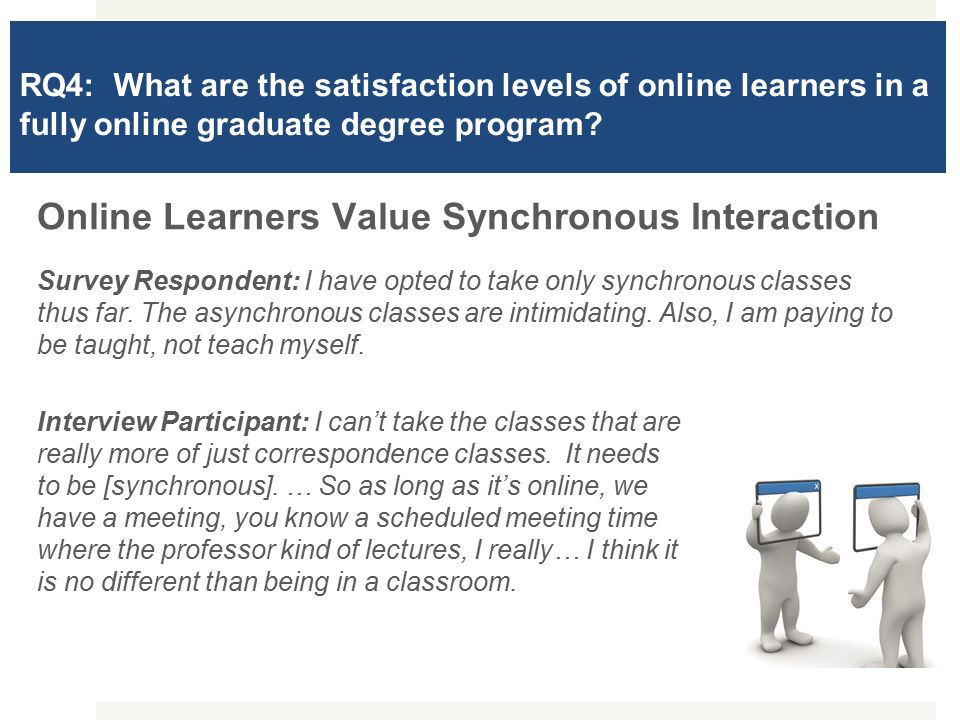 RQ4: What are the satisfaction levels of online learners in a fully online graduate degree program?

Online Learners Value Synchronous Interaction

Survey Respondent: I have opted to take only synchronous classes thus far. The asynchronous classes are intimidating. Also, I am paying to be taught, not teach myself.

Interview Participant: I can't take the classes that are really more of just correspondence classes. It needs to be [synchronous]. … So as long as it's online, we have a meeting, you know a scheduled meeting time where the professor kind of lectures, I really… I think it is no different than being in a classroom.